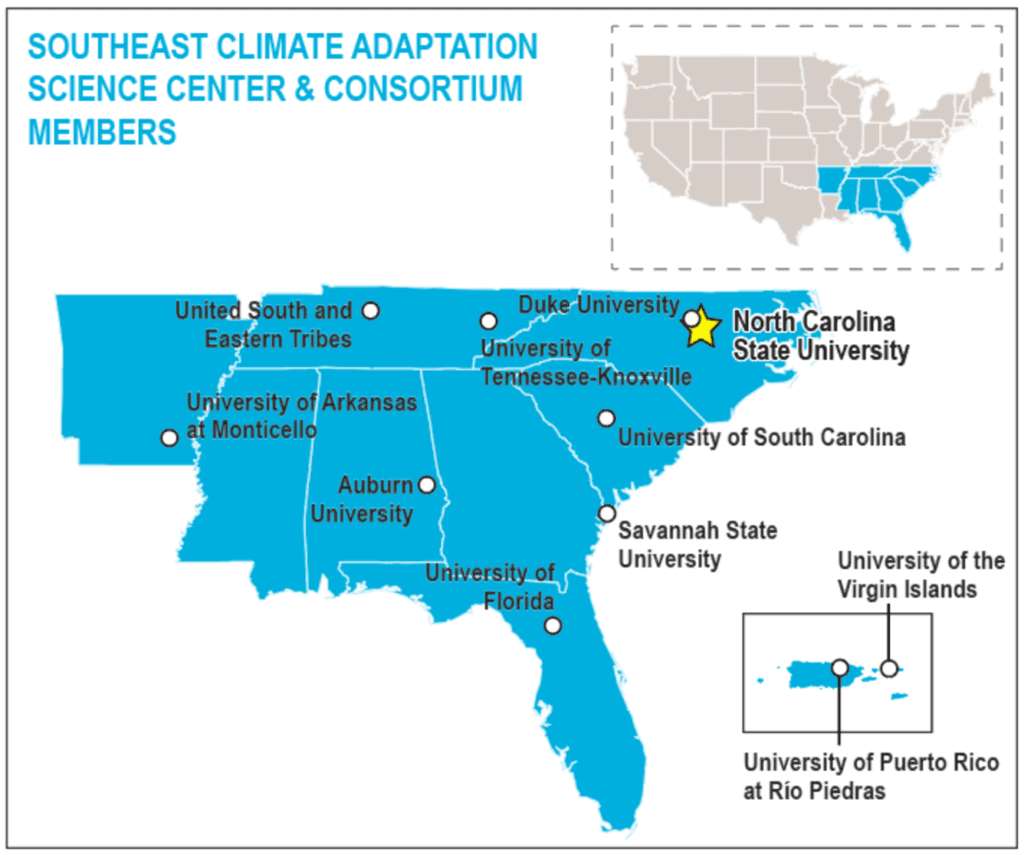 SOUTHEAST CLIMATE ADAPTATION SCIENCE CENTER & CONSORTIUM MEMBERS

United South and Eastern Tribes

Duke University

North Carolina State University

University of Tennessee-Knoxville

University of Arkansas at Monticello

University of South Carolina

Auburn University

Savannah State University

University of Florida

University of the Virgin Islands

University of Puerto Rico at Río Piedras